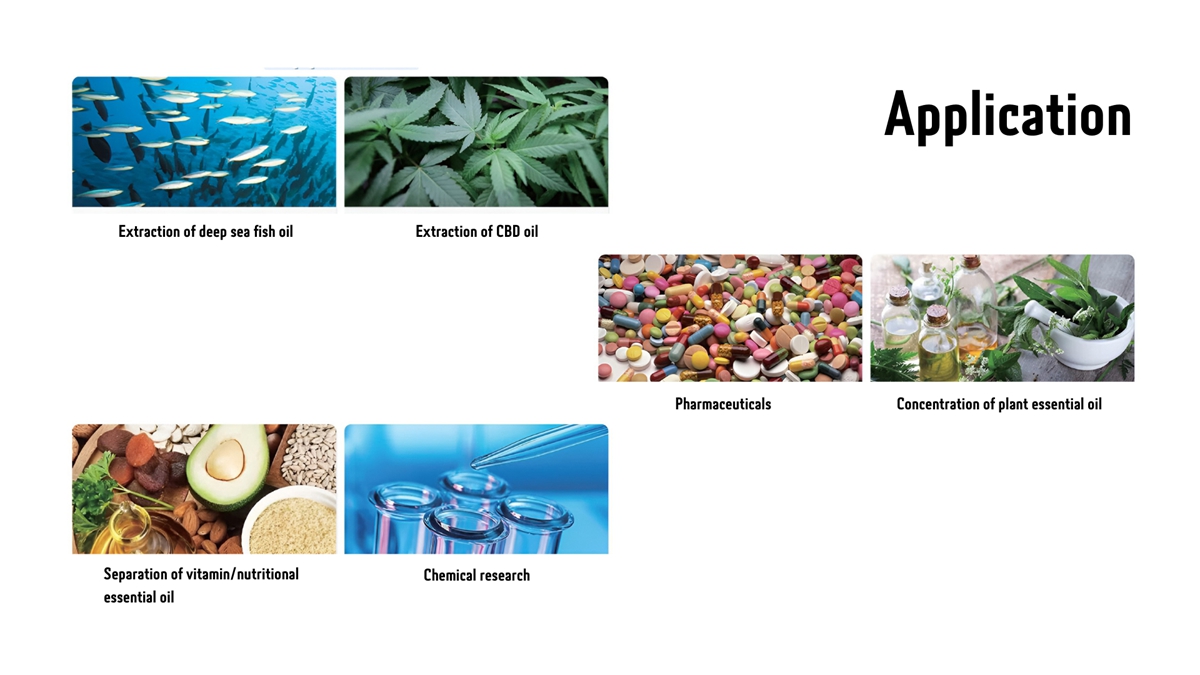 Application

Extraction of deep sea fish oil

Extraction of CBD oil

Pharmaceuticals

Concentration of plant essential oil

Separation of vitamin/nutritional essential oil

Chemical research